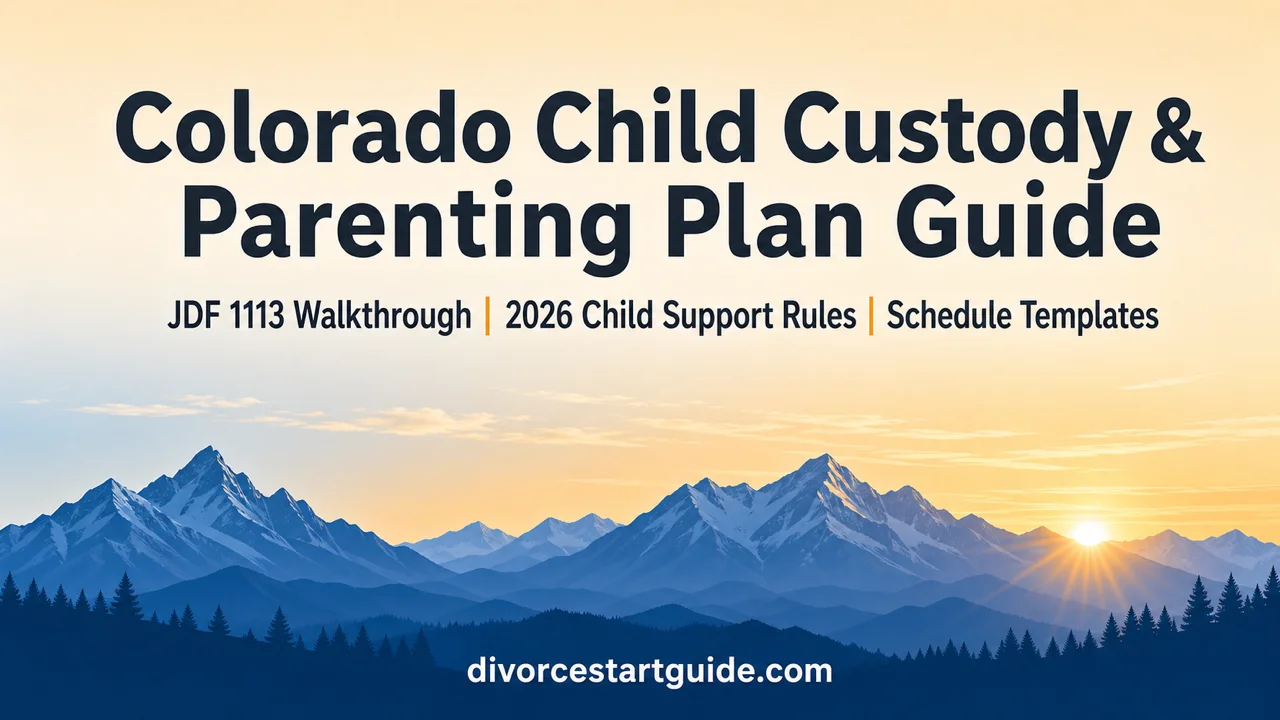 Colorado Child Custody & Parenting Plan Guide

JDF 1113 Walkthrough | 2026 Child Support Rules | Schedule Templates

divorcestartguide.com